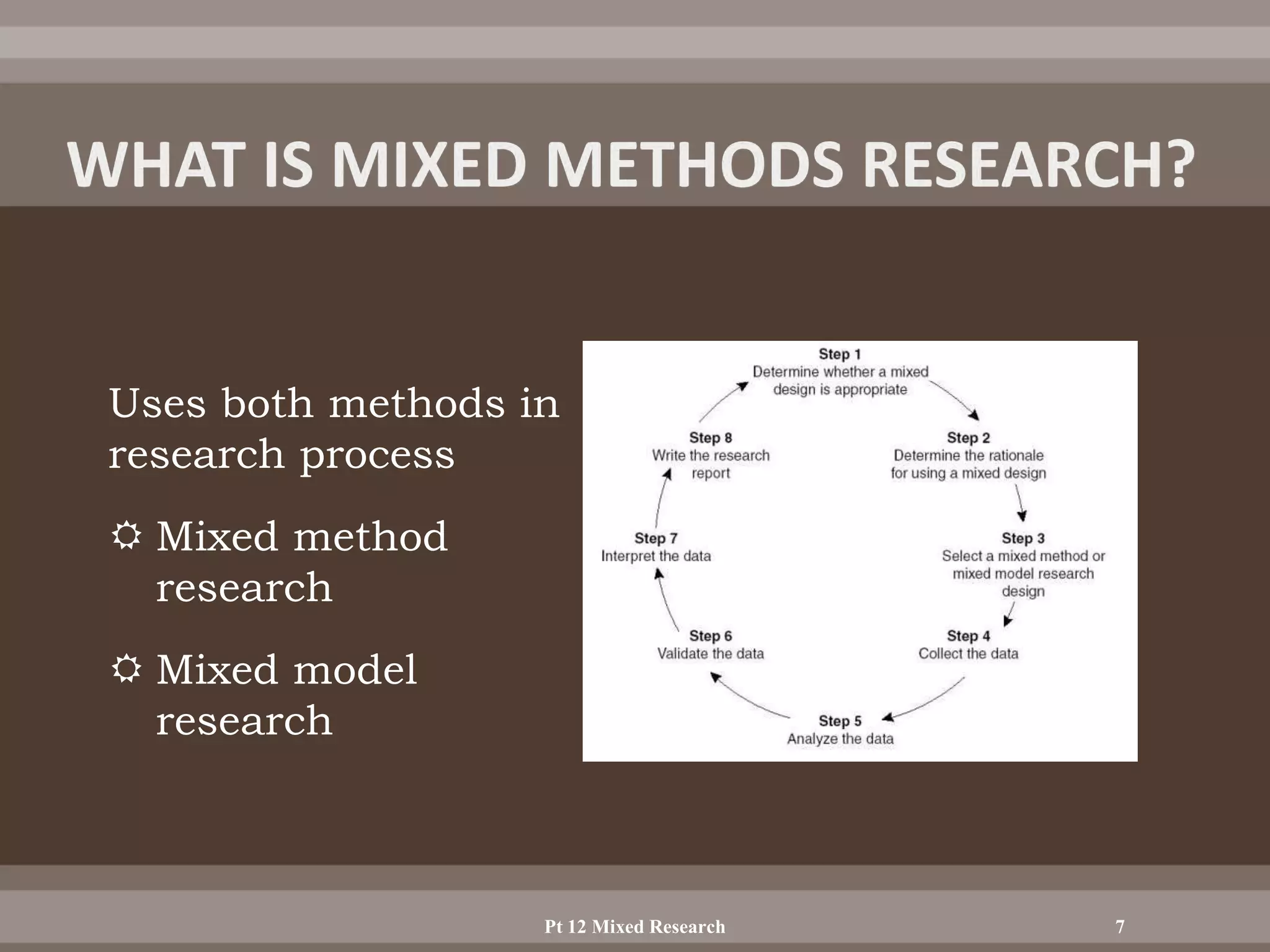 WHAT IS MIXED METHODS RESEARCH?

Uses both methods in research process

☼ Mixed method research

☼ Mixed model research

Step 1
Determine whether a mixed design is appropriate

Step 2
Determine the rationale for using a mixed design

Step 3
Select a mixed method or mixed model research design

Step 4
Collect the data

Step 5
Analyze the data

Step 6
Validate the data

Step 7
Interpret the data

Step 8
Write the research report

Pt 12 Mixed Research

7